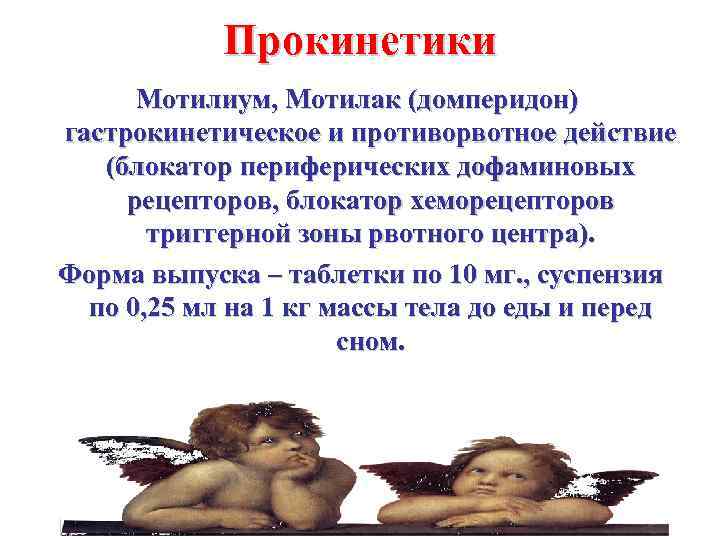 Прокинетики

Мотилиум, Мотилак (домперидон) гастрокинетическое и противорвотное действие (блокатор периферических дофаминовых рецепторов, блокатор хеморецепторов триггерной зоны рвотного центра).

Форма выпуска – таблетки по 10 мг., суспензия по 0,25 мл на 1 кг массы тела до еды и перед сном.